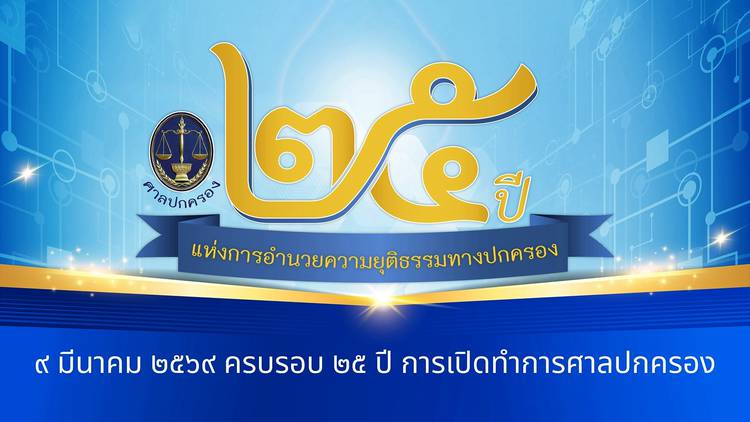 ศาลปกครอง

๒๕ ปี

แห่งการอำนวยความยุติธรรมทางปกครอง

๙ มีนาคม ๒๕๖๙ ครบรอบ ๒๕ ปี การเปิดทำการศาลปกครอง